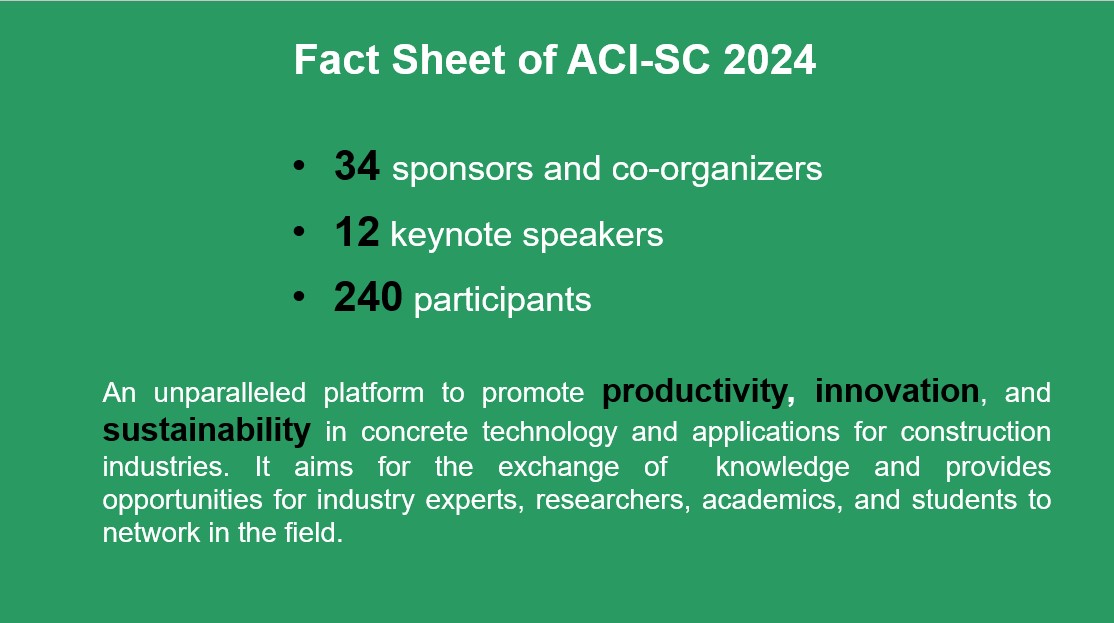 Fact Sheet of ACI-SC 2024

• 34 sponsors and co-organizers
• 12 keynote speakers
• 240 participants

An unparalleled platform to promote productivity, innovation, and sustainability in concrete technology and applications for construction industries. It aims for the exchange of knowledge and provides opportunities for industry experts, researchers, academics, and students to network in the field.